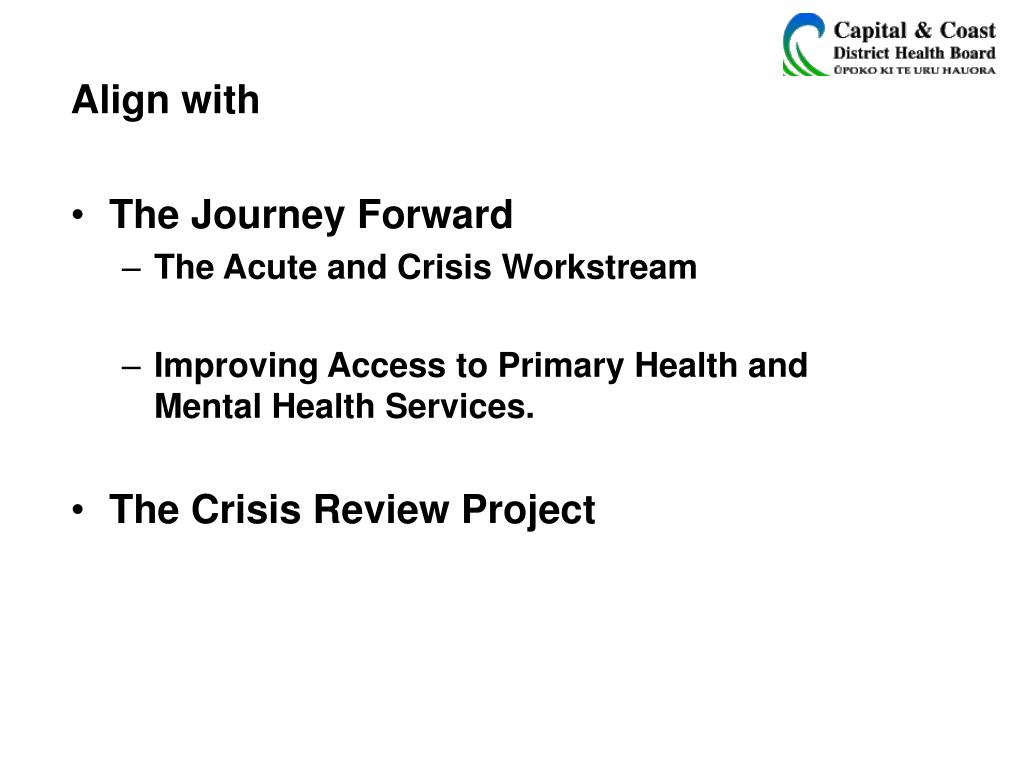 Capital & Coast
District Health Board
ŪPOKO KI TE URU HAUORA

Align with

• The Journey Forward
– The Acute and Crisis Workstream

– Improving Access to Primary Health and Mental Health Services.

• The Crisis Review Project